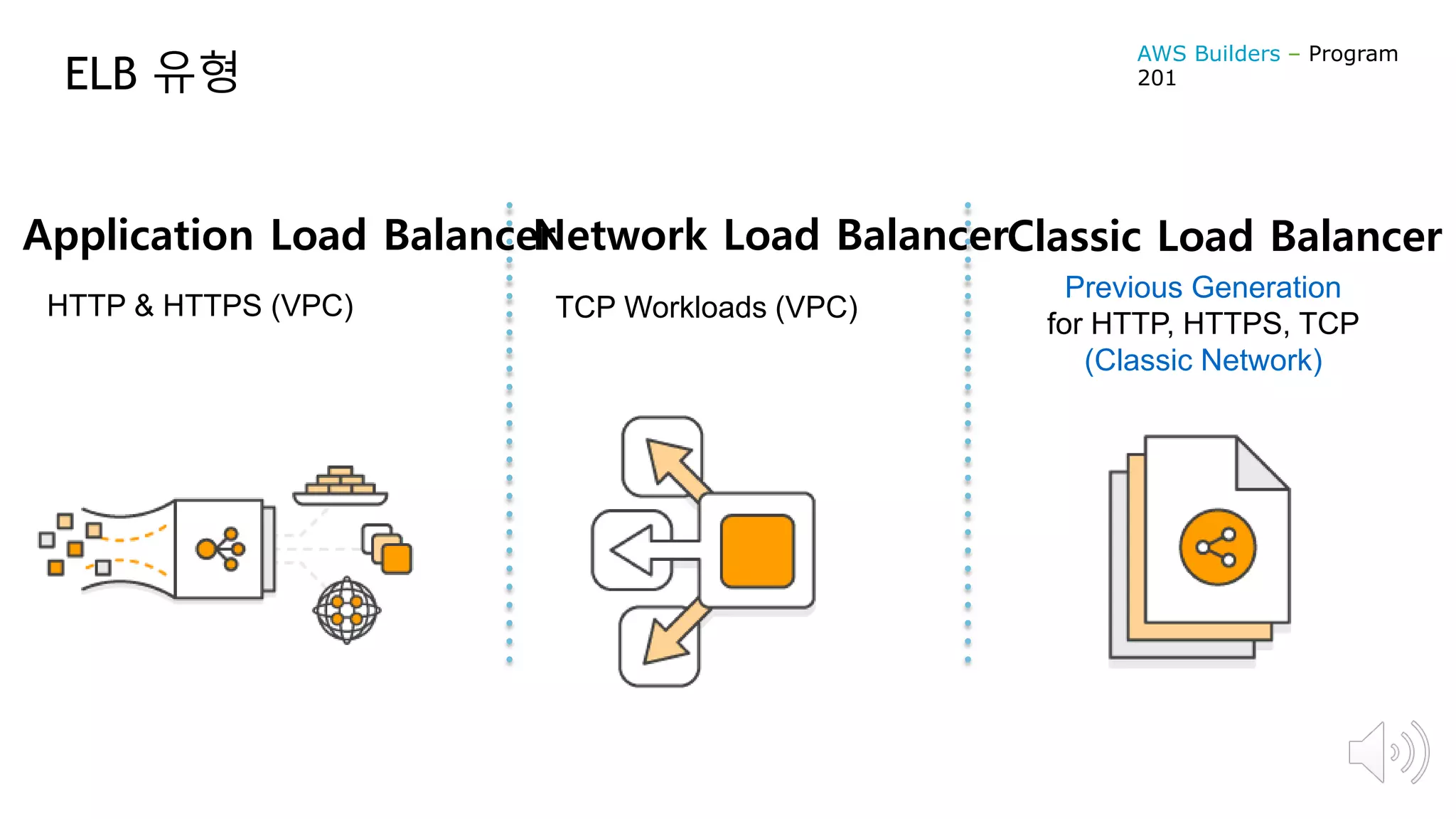 ELB 유형

AWS Builders – Program 201

Application Load Balancer

HTTP & HTTPS (VPC)

Network Load Balancer

TCP Workloads (VPC)

Classic Load Balancer

Previous Generation for HTTP, HTTPS, TCP (Classic Network)